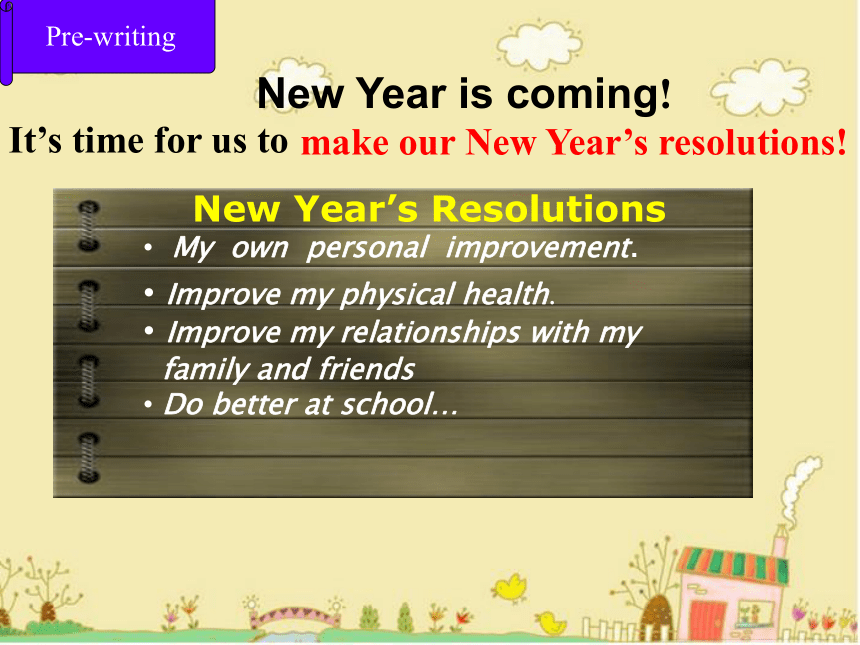 Pre-writing

New Year is coming!

It's time for us to make our New Year's resolutions!

New Year's Resolutions

• My own personal improvement.

• Improve my physical health.
• Improve my relationships with my family and friends
• Do better at school…